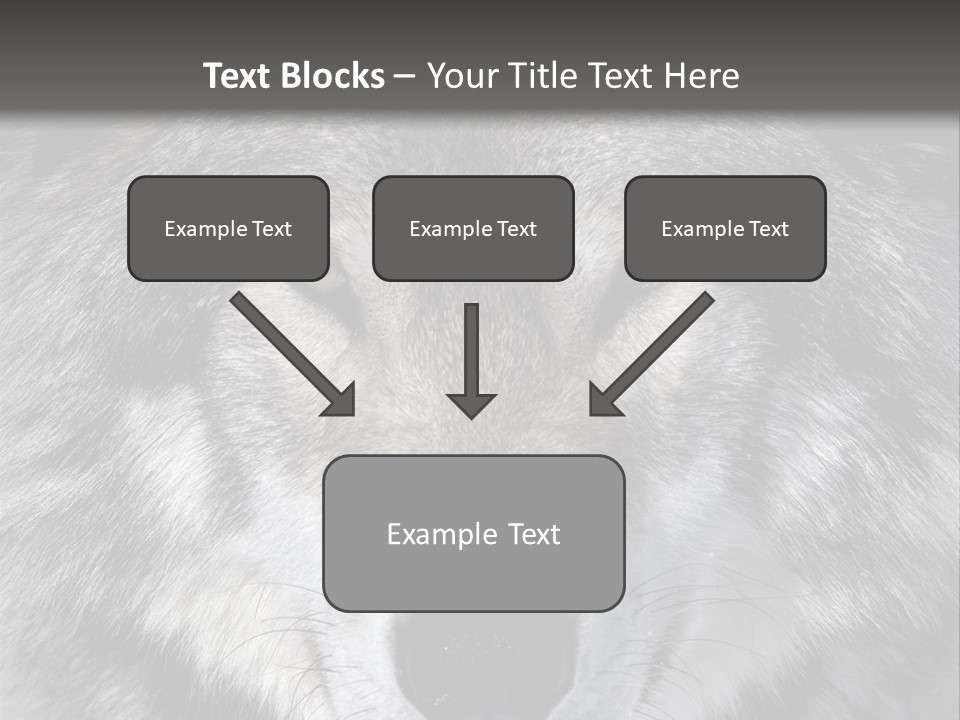 Text Blocks – Your Title Text Here

Example Text

Example Text

Example Text

Example Text